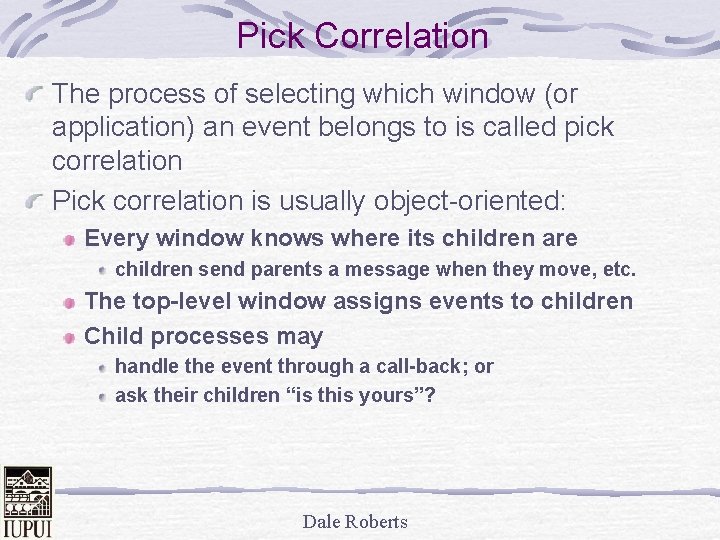 Pick Correlation

The process of selecting which window (or application) an event belongs to is called pick correlation

Pick correlation is usually object-oriented:

Every window knows where its children are

children send parents a message when they move, etc.

The top-level window assigns events to children

Child processes may

handle the event through a call-back; or

ask their children “is this yours”?

IUPUI

Dale Roberts